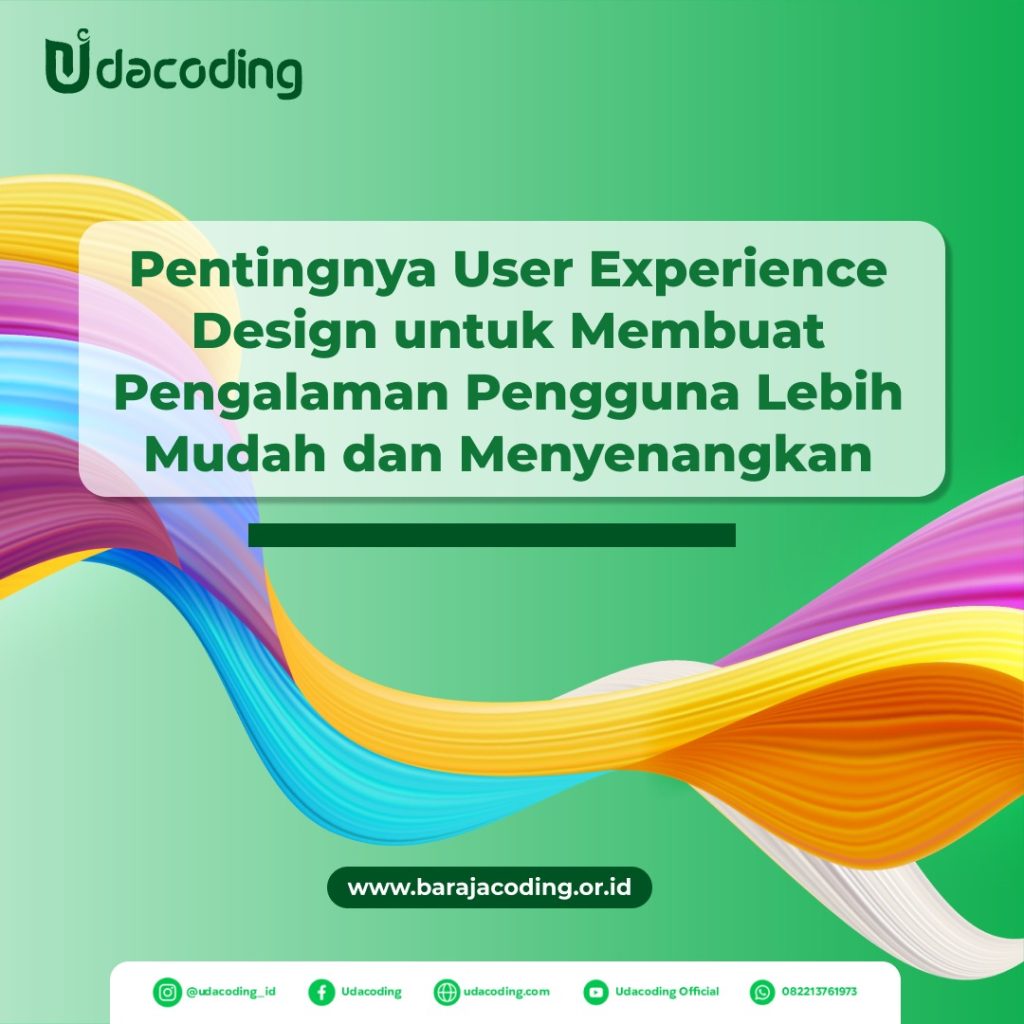 Udacoding

Pentingnya User Experience Design untuk Membuat Pengalaman Pengguna Lebih Mudah dan Menyenangkan

www.barajacoding.or.id

@udacoding_id Udacoding udacoding.com Udacoding Official 082213761973